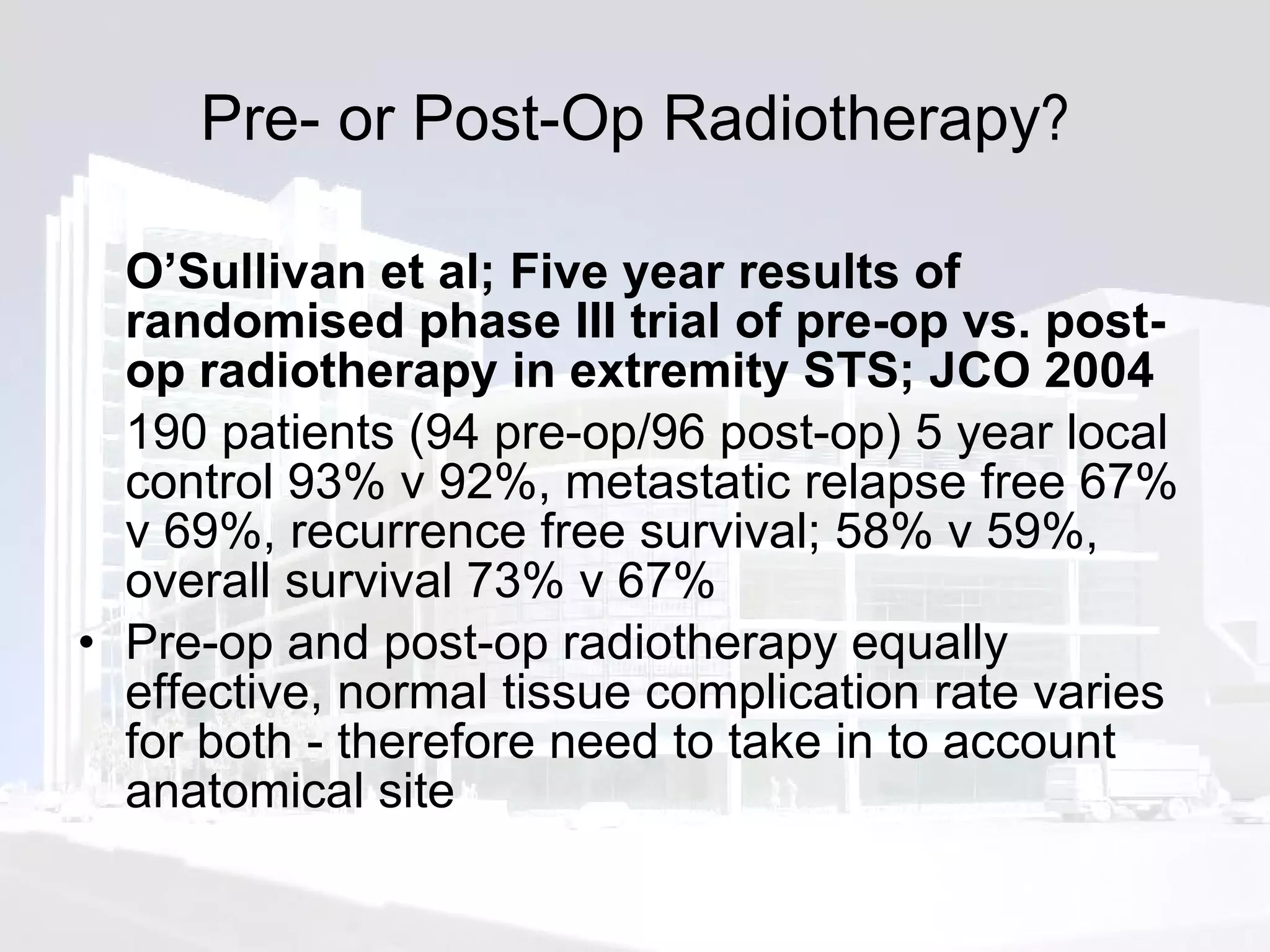 Pre- or Post-Op Radiotherapy?

O’Sullivan et al; Five year results of randomised phase III trial of pre-op vs. post-op radiotherapy in extremity STS; JCO 2004

190 patients (94 pre-op/96 post-op) 5 year local control 93% v 92%, metastatic relapse free 67% v 69%, recurrence free survival; 58% v 59%, overall survival 73% v 67%

• Pre-op and post-op radiotherapy equally effective, normal tissue complication rate varies for both - therefore need to take in to account anatomical site